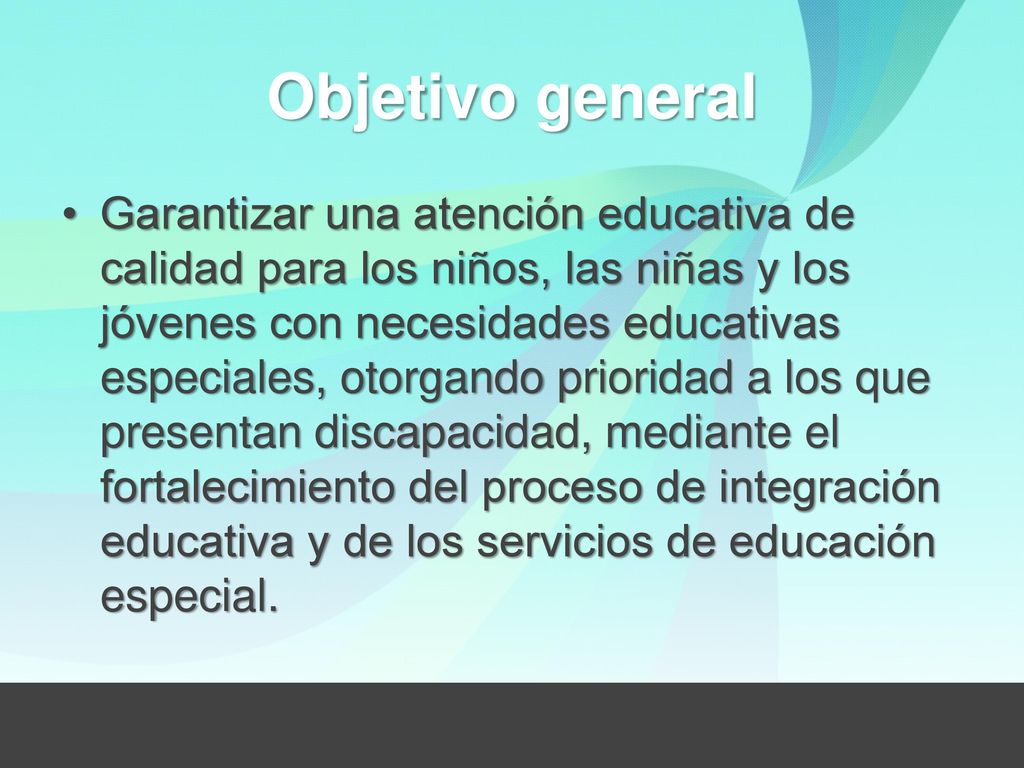 Objetivo general

• Garantizar una atención educativa de calidad para los niños, las niñas y los jóvenes con necesidades educativas especiales, otorgando prioridad a los que presentan discapacidad, mediante el fortalecimiento del proceso de integración educativa y de los servicios de educación especial.